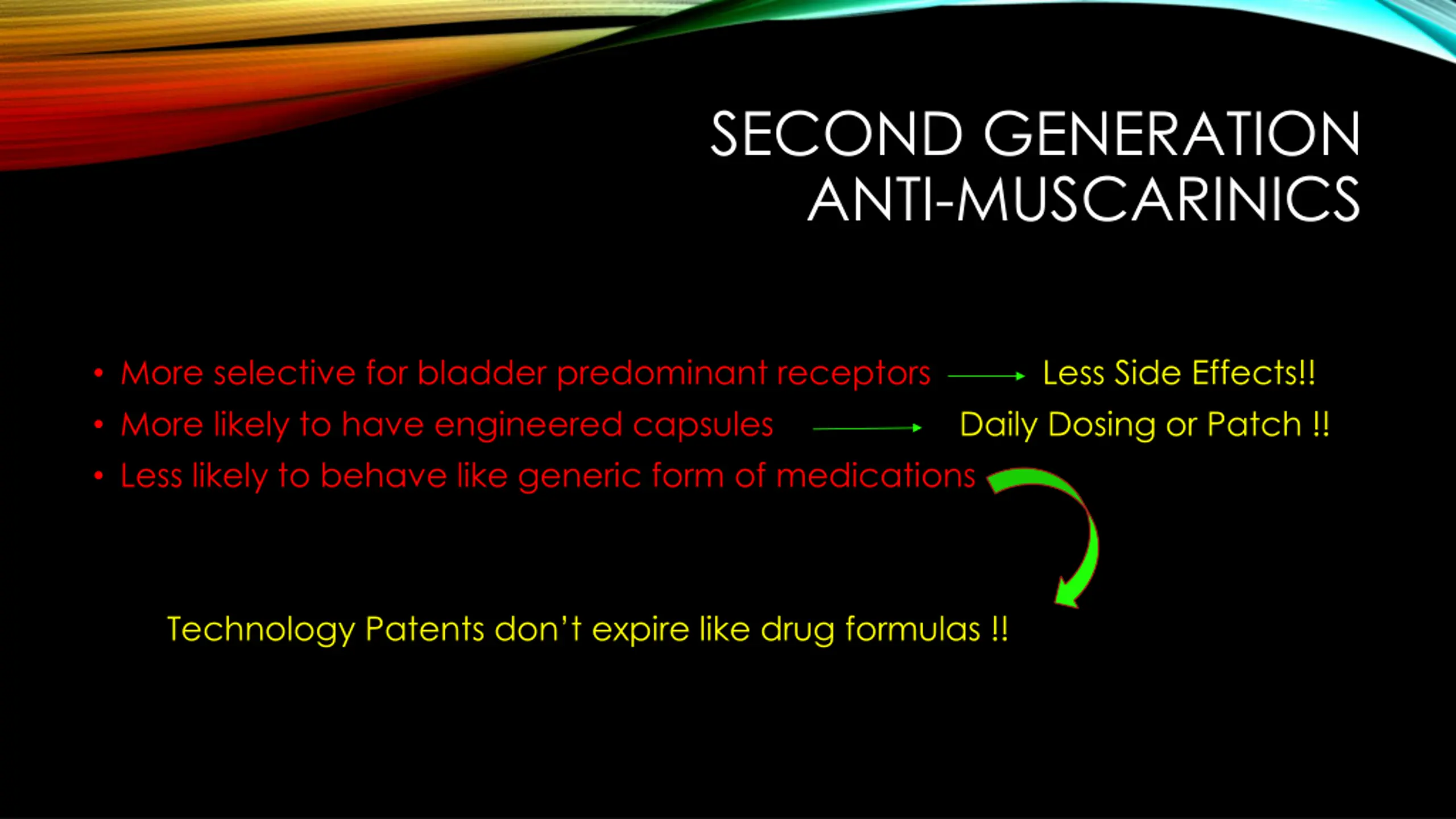 SECOND GENERATION ANTI-MUSCARINICS

• More selective for bladder predominant receptors → Less Side Effects!!
• More likely to have engineered capsules → Daily Dosing or Patch !!
• Less likely to behave like generic form of medications

Technology Patents don't expire like drug formulas !!